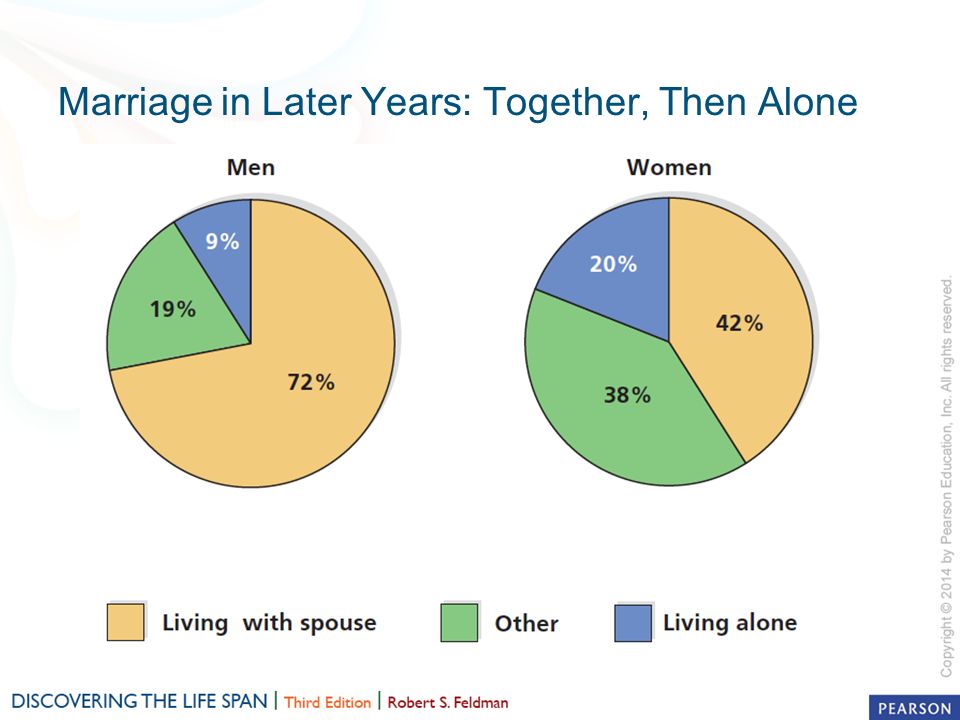 Marriage in Later Years: Together, Then Alone

Men

9%

19%

72%

Women

20%

42%

38%

Living with spouse

Other

Living alone

Copyright © 2014 by Pearson Education, Inc. All rights reserved.

DISCOVERING THE LIFE SPAN | Third Edition | Robert S. Feldman

PEARSON